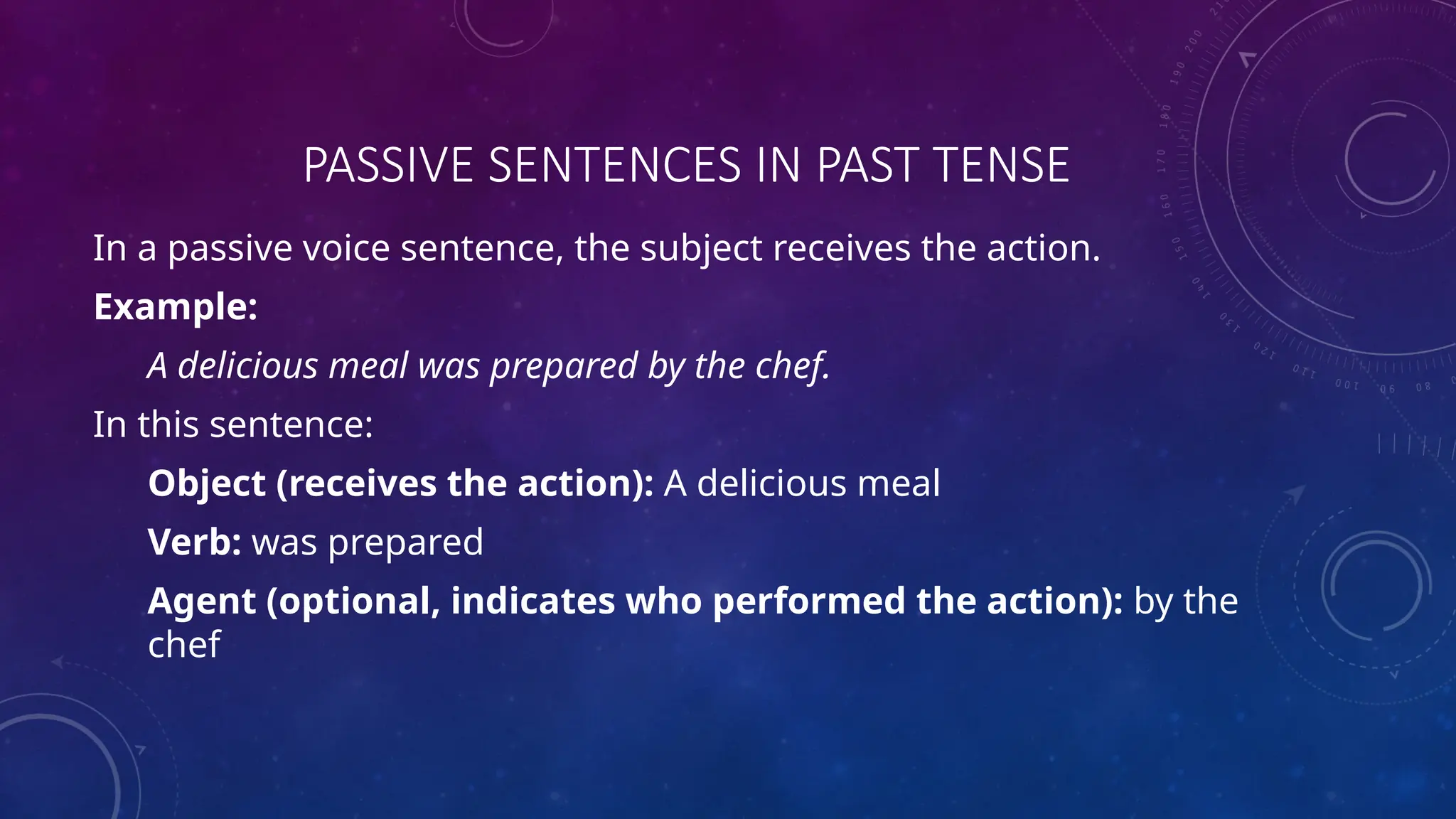 PASSIVE SENTENCES IN PAST TENSE

In a passive voice sentence, the subject receives the action.

Example:

A delicious meal was prepared by the chef.

In this sentence:

Object (receives the action): A delicious meal

Verb: was prepared

Agent (optional, indicates who performed the action): by the chef